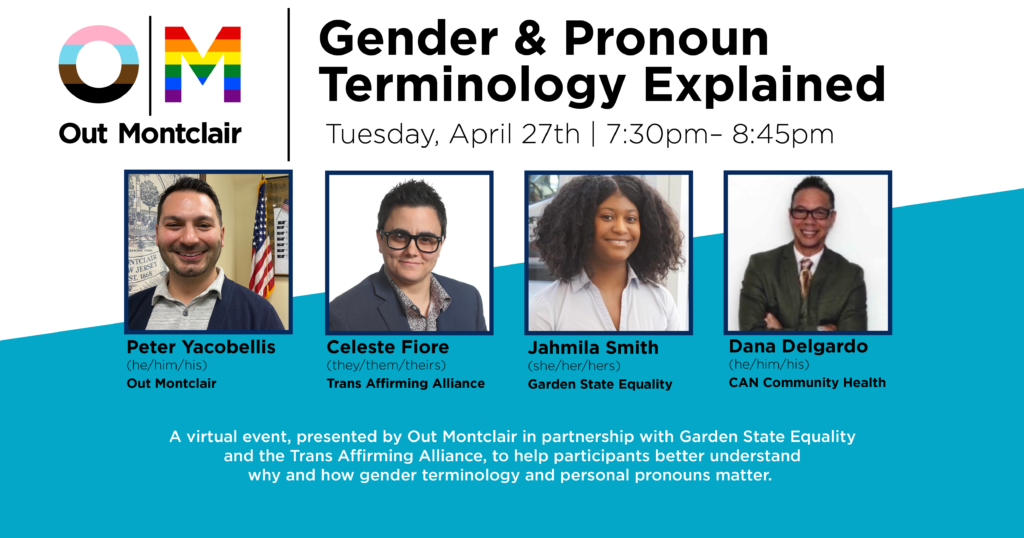 O M
Out Montclair

Gender & Pronoun Terminology Explained

Tuesday, April 27th | 7:30pm– 8:45pm

Peter Yacobellis
(he/him/his)
Out Montclair

Celeste Fiore
(they/them/theirs)
Trans Affirming Alliance

Jahmila Smith
(she/her/hers)
Garden State Equality

Dana Delgardo
(he/him/his)
CAN Community Health

A virtual event, presented by Out Montclair in partnership with Garden State Equality and the Trans Affirming Alliance, to help participants better understand why and how gender terminology and personal pronouns matter.